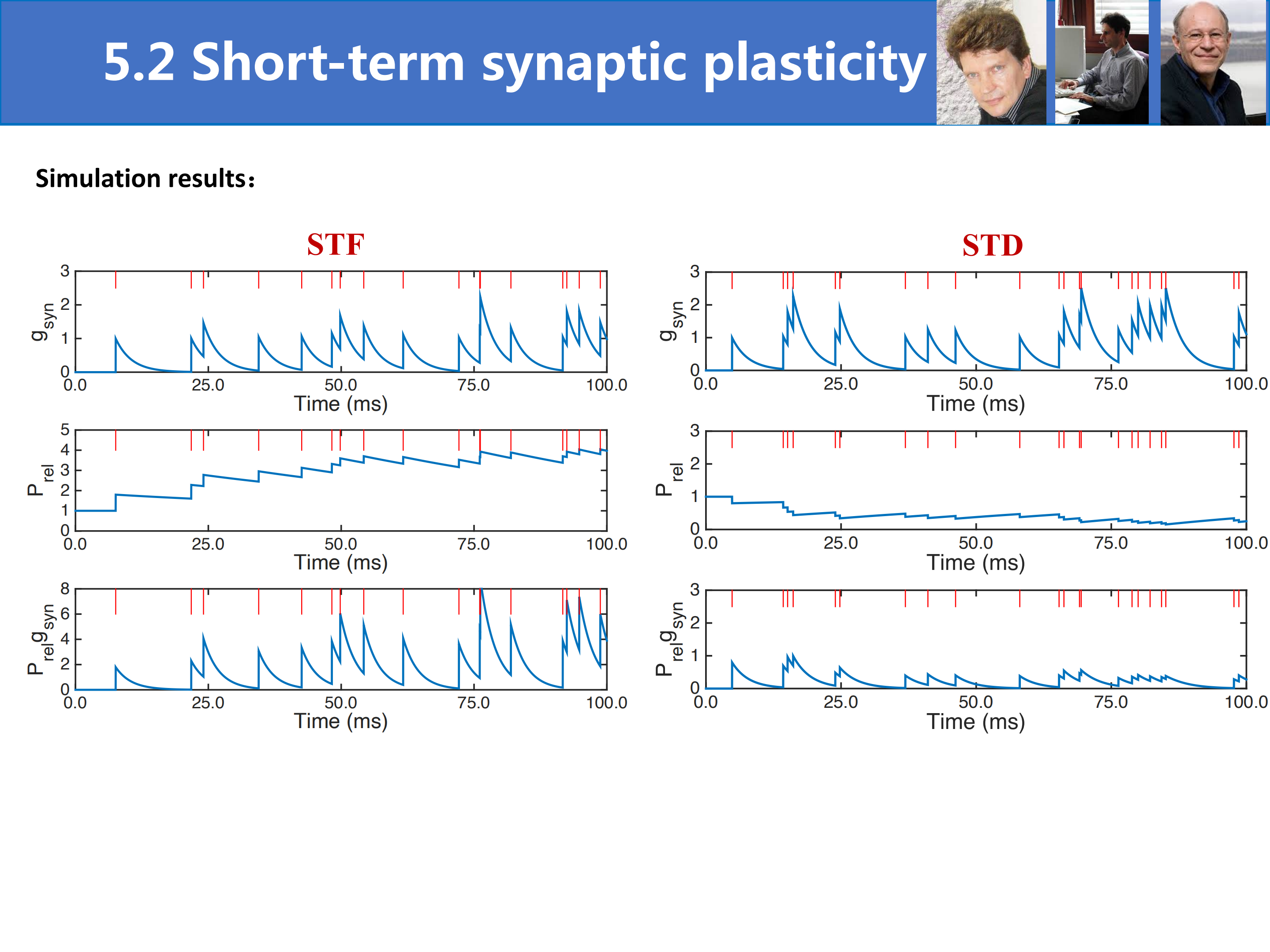 5.2 Short-term synaptic plasticity

Simulation results：

STF

$g_{syn}$
3
2
1
0
0.0 25.0 50.0 75.0 100.0
Time (ms)

$P_{rel}$
5
4
3
2
1
0
0.0 25.0 50.0 75.0 100.0
Time (ms)

$P_{rel}g_{syn}$
8
6
4
2
0
0.0 25.0 50.0 75.0 100.0
Time (ms)

STD

$g_{syn}$
3
2
1
0
0.0 25.0 50.0 75.0 100.0
Time (ms)

$P_{rel}$
3
2
1
0
0.0 25.0 50.0 75.0 100.0
Time (ms)

$P_{rel}g_{syn}$
3
2
1
0
0.0 25.0 50.0 75.0 100.0
Time (ms)